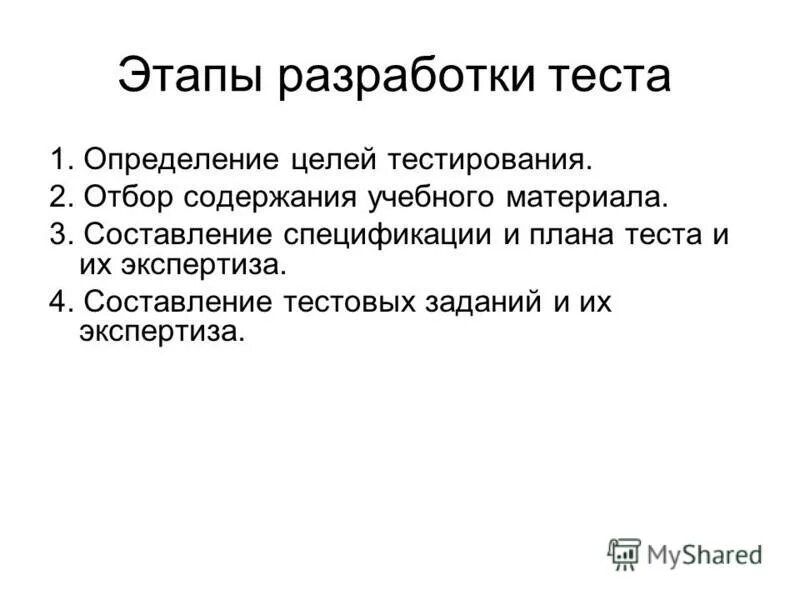 Этапы разработки теста

1. Определение целей тестирования.
2. Отбор содержания учебного материала.
3. Составление спецификации и плана теста и их экспертиза.
4. Составление тестовых заданий и их экспертиза.

MyShared